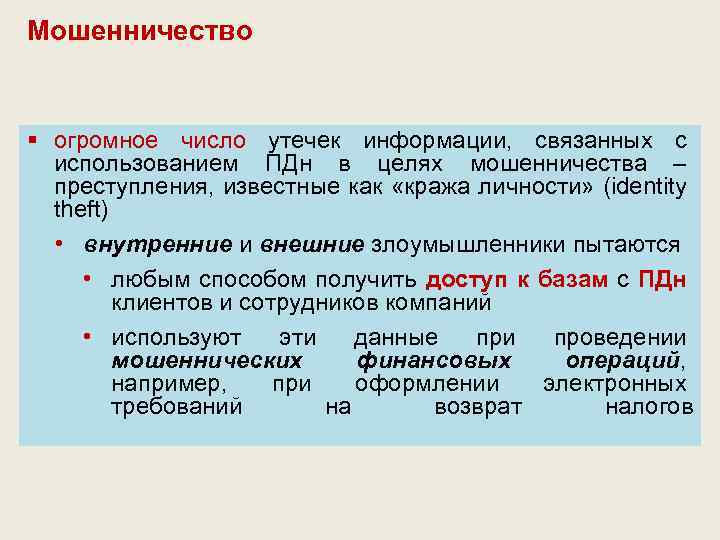 Мошенничество

▪ огромное число утечек информации, связанных с использованием ПДн в целях мошенничества – преступления, известные как «кража личности» (identity theft)

• внутренние и внешние злоумышленники пытаются

• любым способом получить доступ к базам с ПДн клиентов и сотрудников компаний

• используют эти данные при проведении мошеннических финансовых операций, например, при оформлении электронных требований на возврат налогов